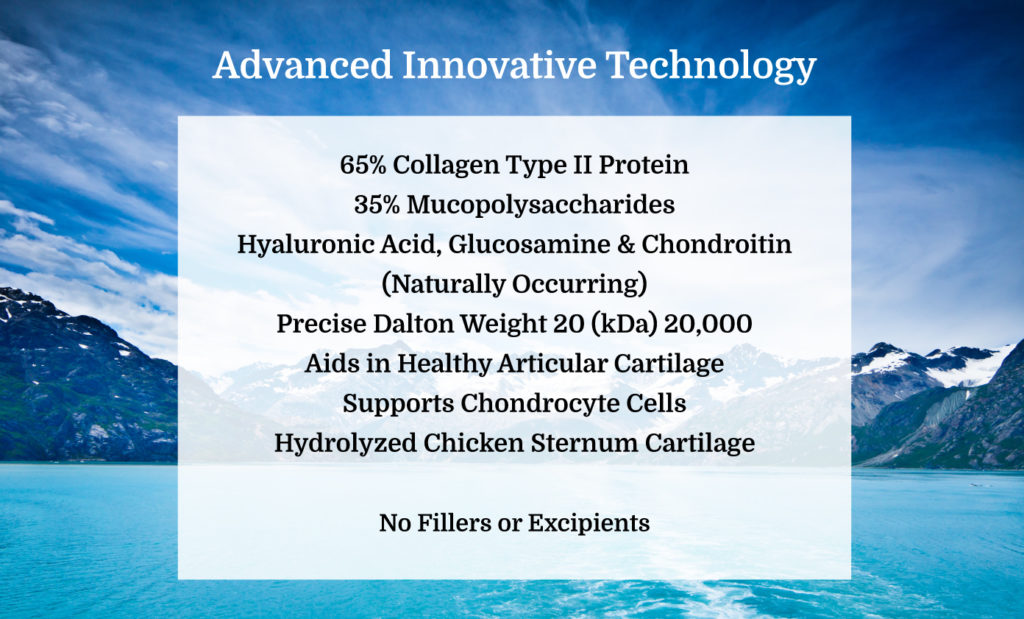 Advanced Innovative Technology

65% Collagen Type II Protein
35% Mucopolysaccharides
Hyaluronic Acid, Glucosamine & Chondroitin
(Naturally Occurring)
Precise Dalton Weight 20 (kDa) 20,000
Aids in Healthy Articular Cartilage
Supports Chondrocyte Cells
Hydrolyzed Chicken Sternum Cartilage

No Fillers or Excipients